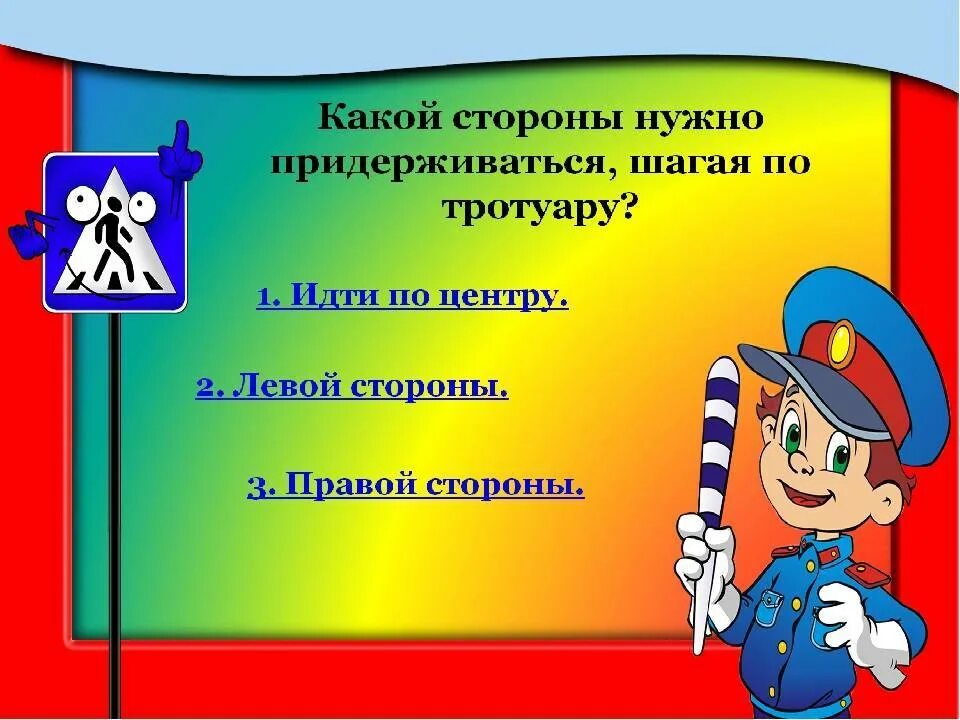 Какой стороны нужно придерживаться, шагая по тротуару?

1. Идти по центру.

2. Левой стороны.

3. Правой стороны.